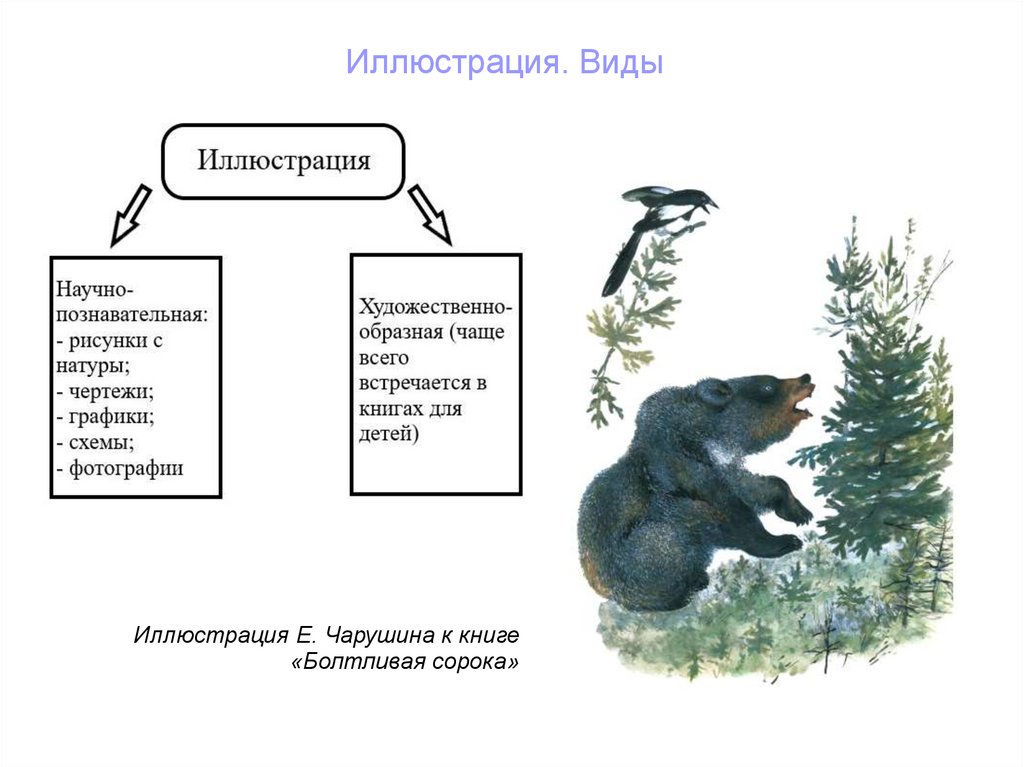 Иллюстрация. Виды

Иллюстрация

Научно-познавательная:
- рисунки с натуры;
- чертежи;
- графики;
- схемы;
- фотографии

Художественно-образная (чаще всего встречается в книгах для детей)

Иллюстрация Е. Чарушина к книге «Болтливая сорока»